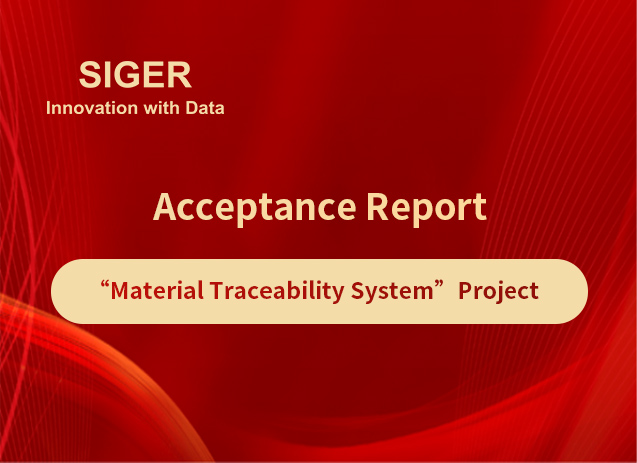 SIGER
Innovation with Data

Acceptance Report

“Material Traceability System” Project